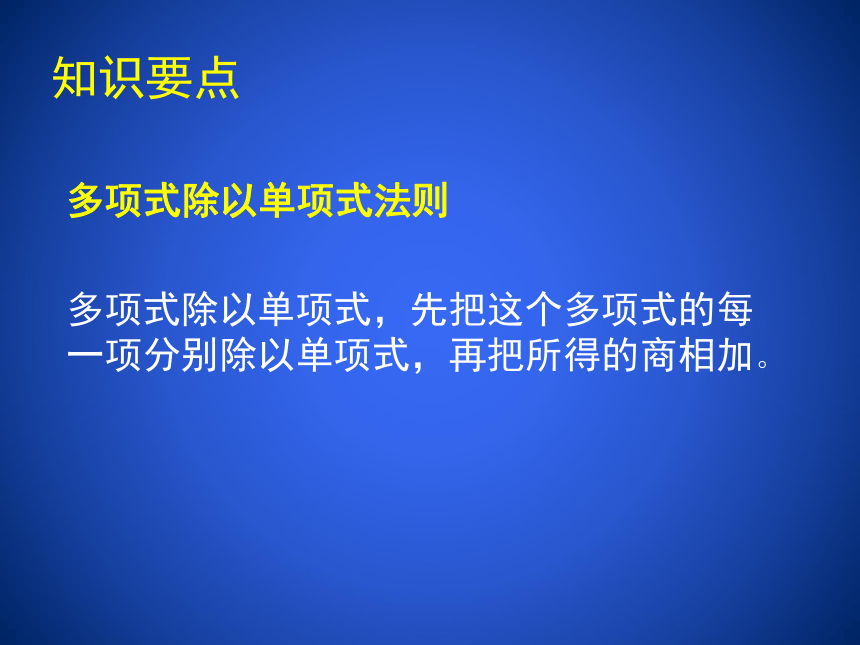 知识要点

多项式除以单项式法则

多项式除以单项式，先把这个多项式的每一项分别除以单项式，再把所得的商相加。